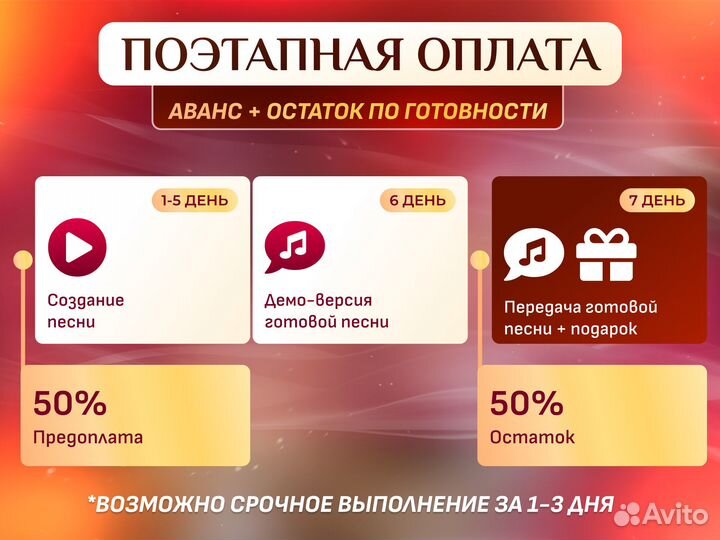 ПОЭТАПНАЯ ОПЛАТА

АВАНС + ОСТАТОК ПО ГОТОВНОСТИ

1-5 ДЕНЬ

Создание песни

6 ДЕНЬ

Демо-версия готовой песни

7 ДЕНЬ

Передача готовой песни + подарок

50%
Предоплата

50%
Остаток

*ВОЗМОЖНО СРОЧНОЕ ВЫПОЛНЕНИЕ ЗА 1-3 ДНЯ

Avito